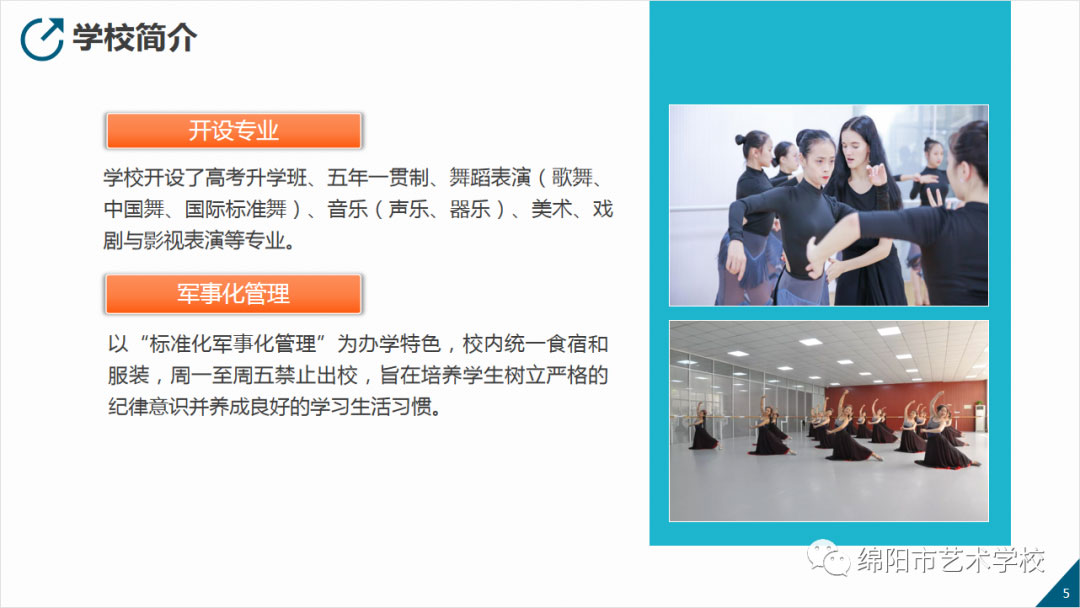 学校简介

开设专业

学校开设了高考升学班、五年一贯制、舞蹈表演（歌舞、中国舞、国际标准舞）、音乐（声乐、器乐）、美术、戏剧与影视表演等专业。

军事化管理

以“标准化军事化管理”为办学特色，校内统一食宿和服装，周一至周五禁止出校，旨在培养学生树立严格的纪律意识并养成良好的学习生活习惯。

绵阳市艺术学校

5